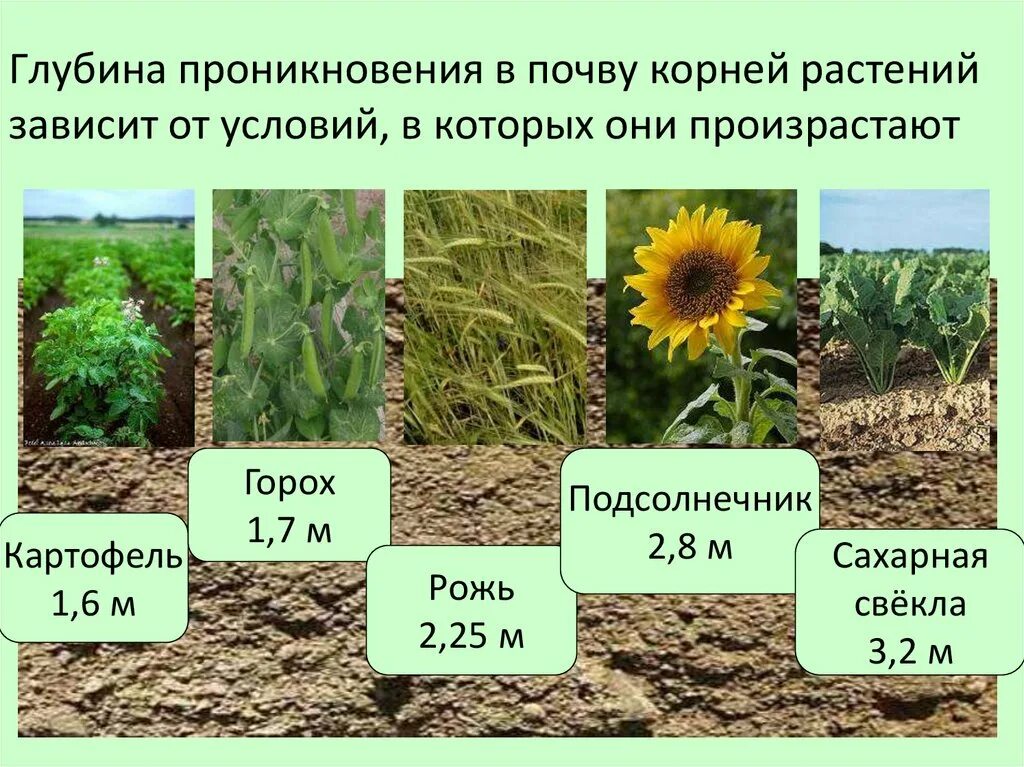 Глубина проникновения в почву корней растений зависит от условий, в которых они произрастают

Картофель
1,6 м

Горох
1,7 м

Рожь
2,25 м

Подсолнечник
2,8 м

Сахарная свёкла
3,2 м